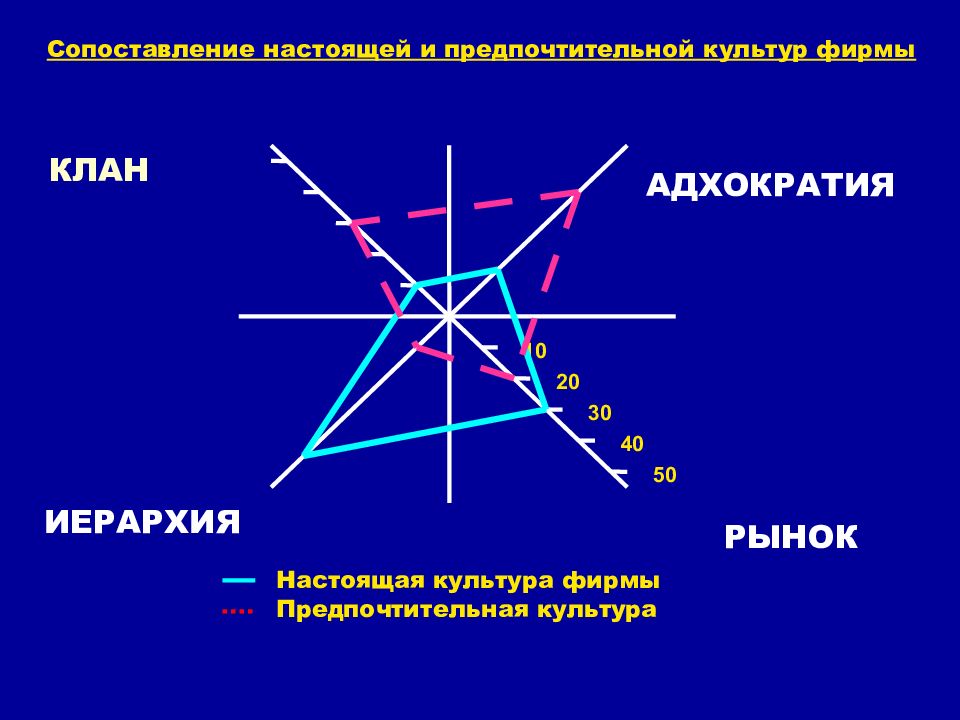 Сопоставление настоящей и предпочтительной культур фирмы

КЛАН

АДХОКРАТИЯ

10
20
30
40
50

ИЕРАРХИЯ

РЫНОК

Настоящая культура фирмы
Предпочтительная культура